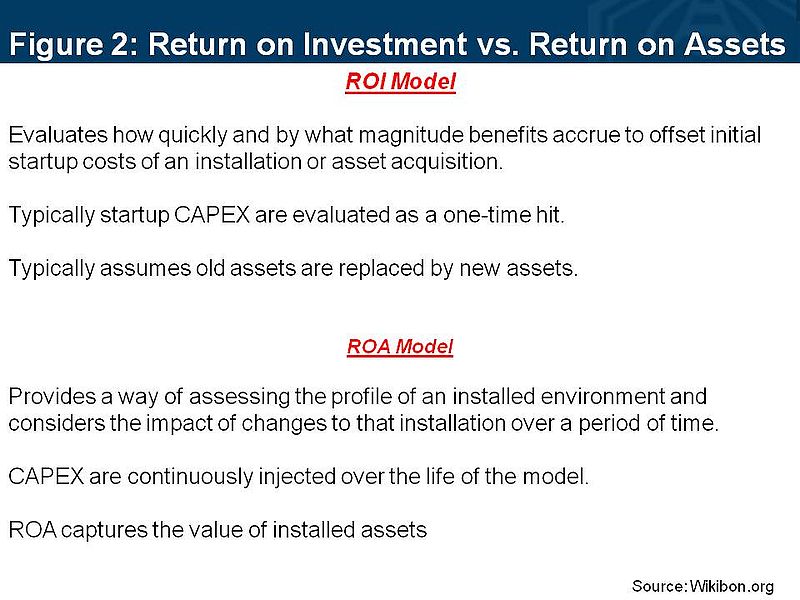 Figure 2: Return on Investment vs. Return on Assets

ROI Model

Evaluates how quickly and by what magnitude benefits accrue to offset initial startup costs of an installation or asset acquisition.

Typically startup CAPEX are evaluated as a one-time hit.

Typically assumes old assets are replaced by new assets.

ROA Model

Provides a way of assessing the profile of an installed environment and considers the impact of changes to that installation over a period of time.

CAPEX are continuously injected over the life of the model.

ROA captures the value of installed assets

Source: Wikibon.org